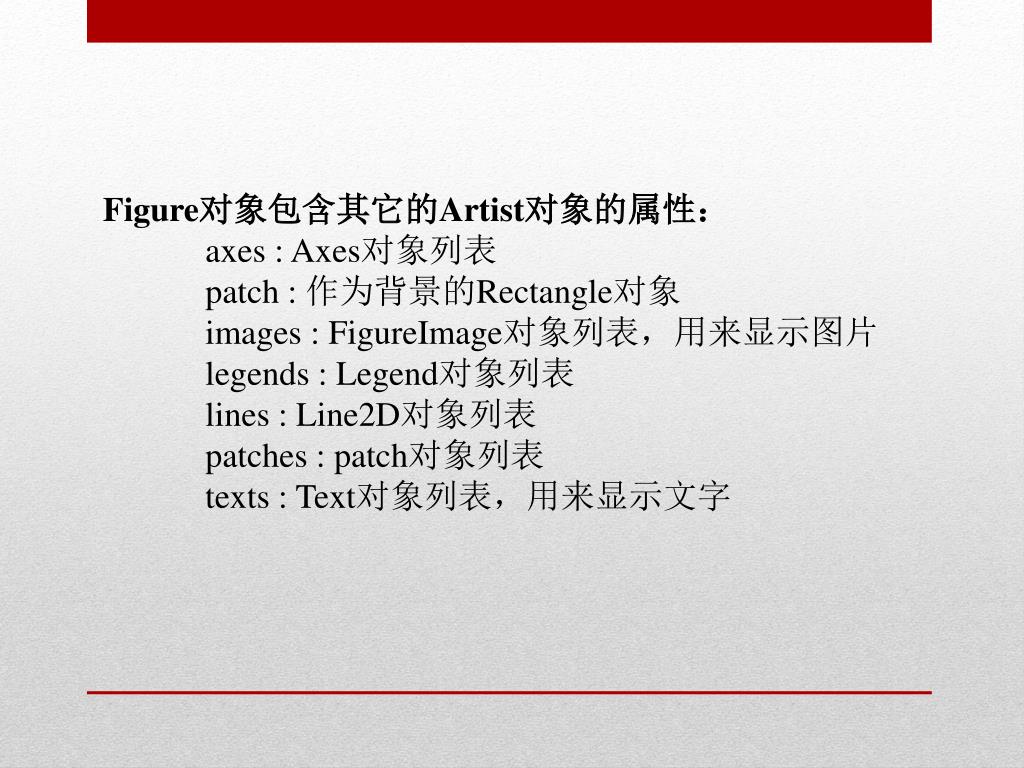 Figure对象包含其它的Artist对象的属性：

axes : Axes对象列表
patch : 作为背景的Rectangle对象
images : FigureImage对象列表，用来显示图片
legends : Legend对象列表
lines : Line2D对象列表
patches : patch对象列表
texts : Text对象列表，用来显示文字